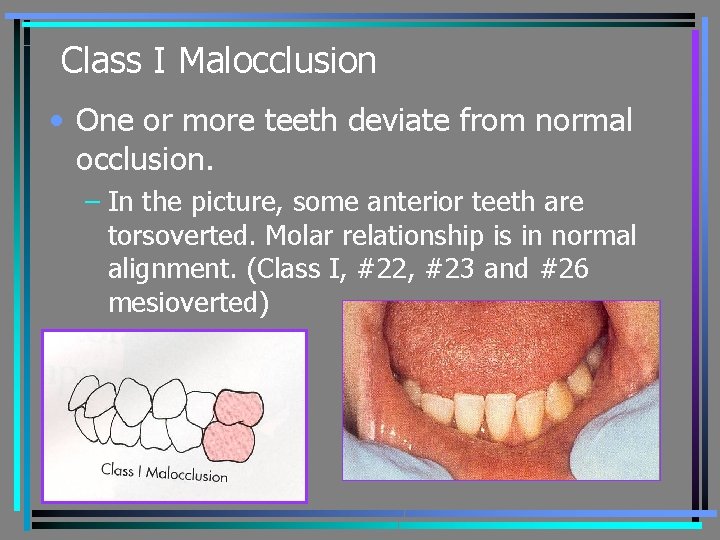 Class I Malocclusion

• One or more teeth deviate from normal occlusion.

– In the picture, some anterior teeth are torsoverted. Molar relationship is in normal alignment. (Class I, #22, #23 and #26 mesioverted)

Class I Malocclusion